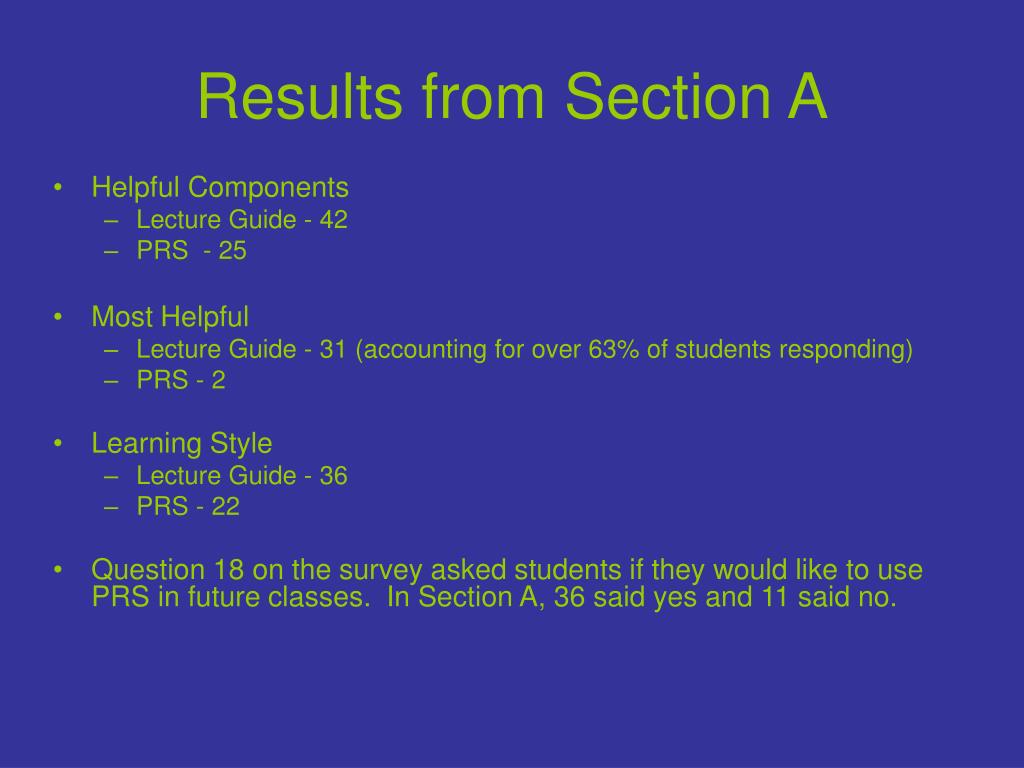 Results from Section A

• Helpful Components
 – Lecture Guide - 42
 – PRS - 25

• Most Helpful
 – Lecture Guide - 31 (accounting for over 63% of students responding)
 – PRS - 2

• Learning Style
 – Lecture Guide - 36
 – PRS - 22

• Question 18 on the survey asked students if they would like to use PRS in future classes. In Section A, 36 said yes and 11 said no.